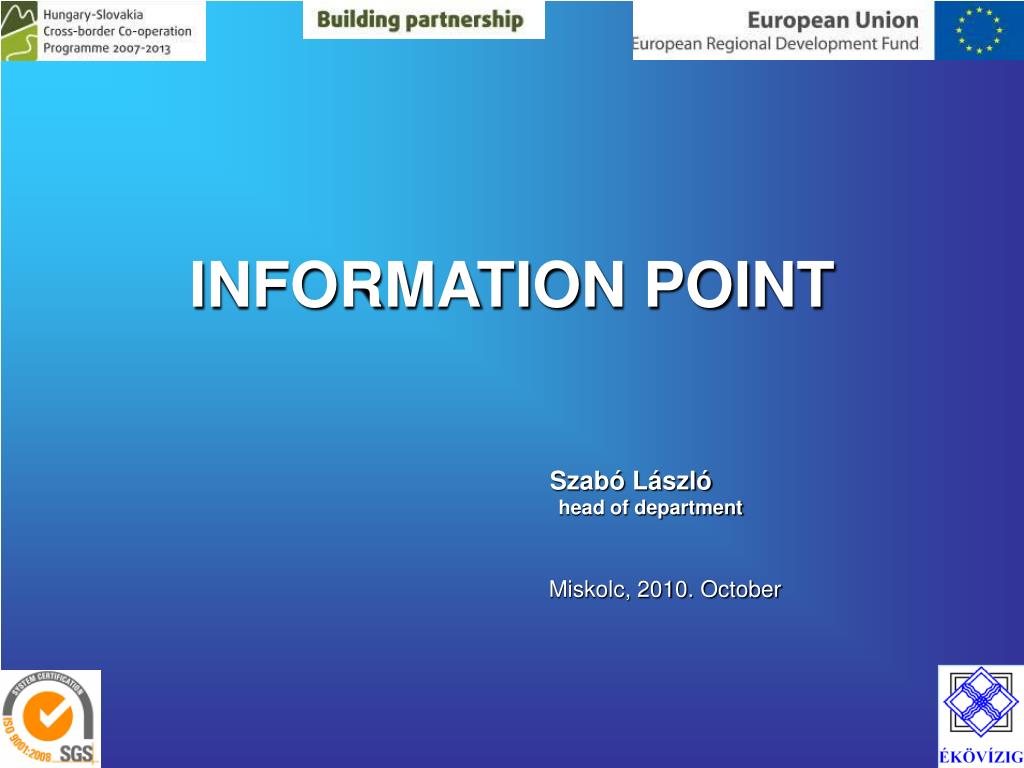 Hungary-Slovakia
Cross-border Co-operation
Programme 2007-2013

Building partnership

European Union
European Regional Development Fund

INFORMATION POINT

Szabó László
head of department

Miskolc, 2010. October

SYSTEM CERTIFICATION
ISO 9001:2008
SGS

ÉKÖVÍZIG